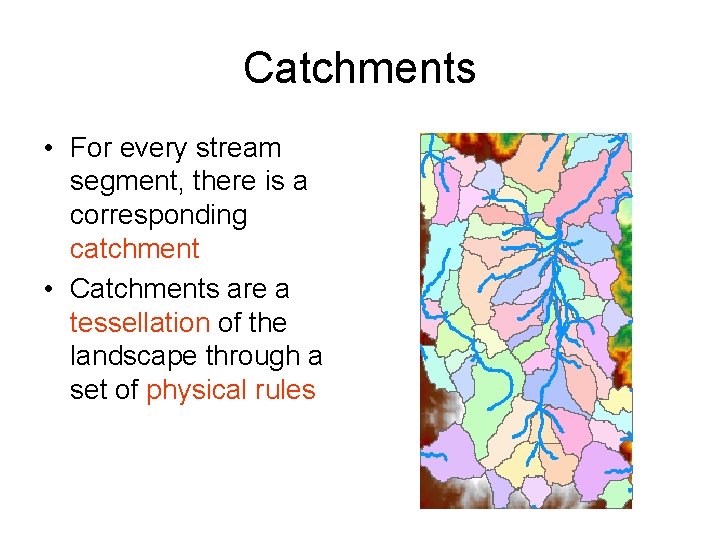 Catchments

• For every stream segment, there is a corresponding catchment

• Catchments are a tessellation of the landscape through a set of physical rules